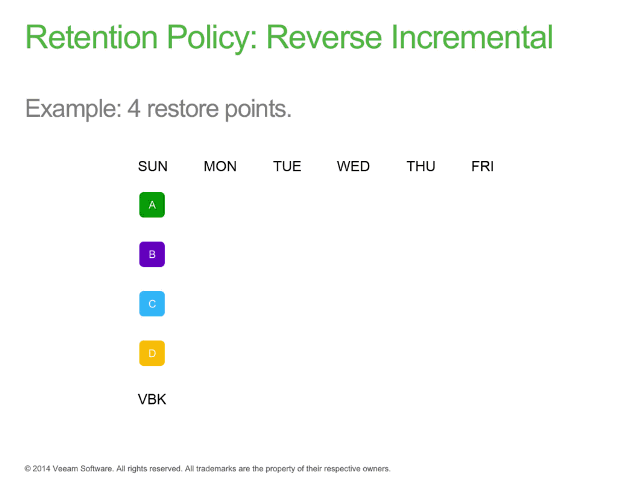 Retention Policy: Reverse Incremental

Example: 4 restore points.

SUN MON TUE WED THU FRI

A

B

C

D

VBK

© 2014 Veeam Software. All rights reserved. All trademarks are the property of their respective owners.